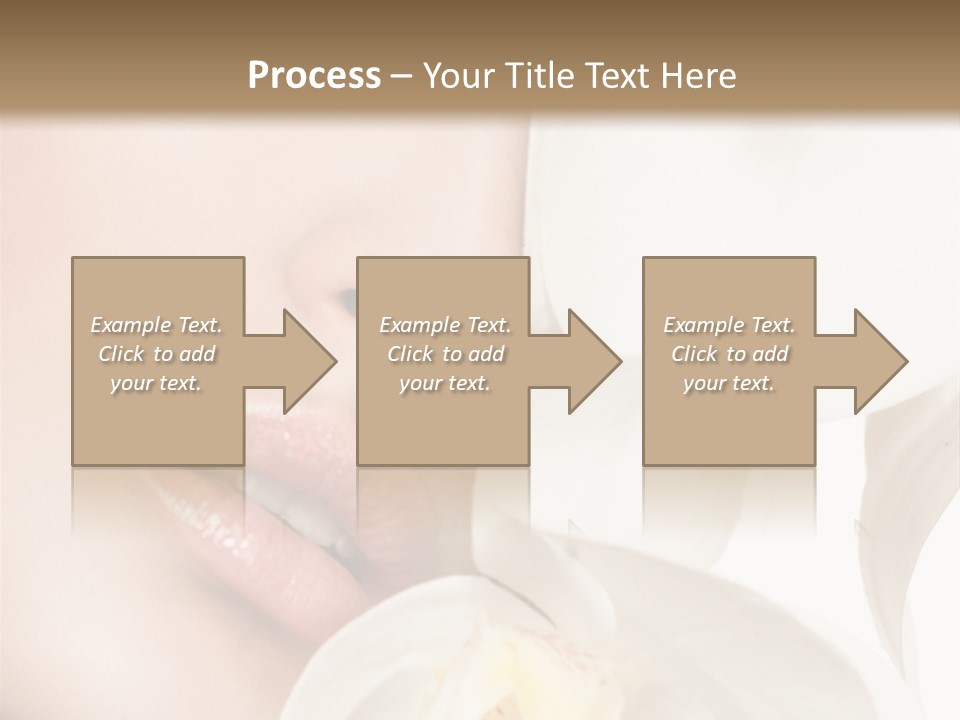 Process – Your Title Text Here

Example Text. Click to add your text.

Example Text. Click to add your text.

Example Text. Click to add your text.